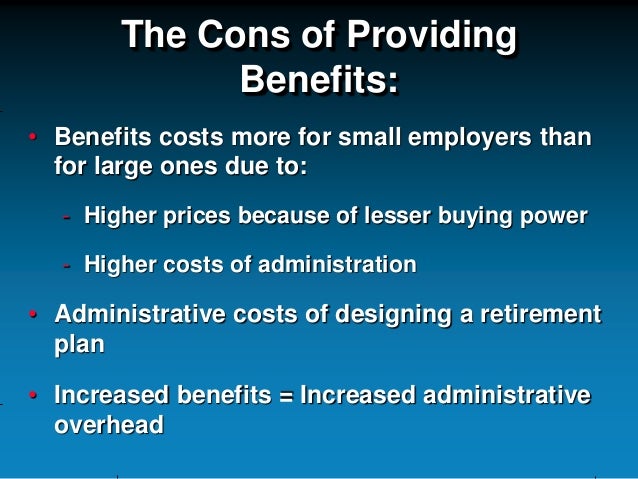 The Cons of Providing Benefits:

• Benefits costs more for small employers than for large ones due to:

- Higher prices because of lesser buying power

- Higher costs of administration

• Administrative costs of designing a retirement plan

• Increased benefits = Increased administrative overhead